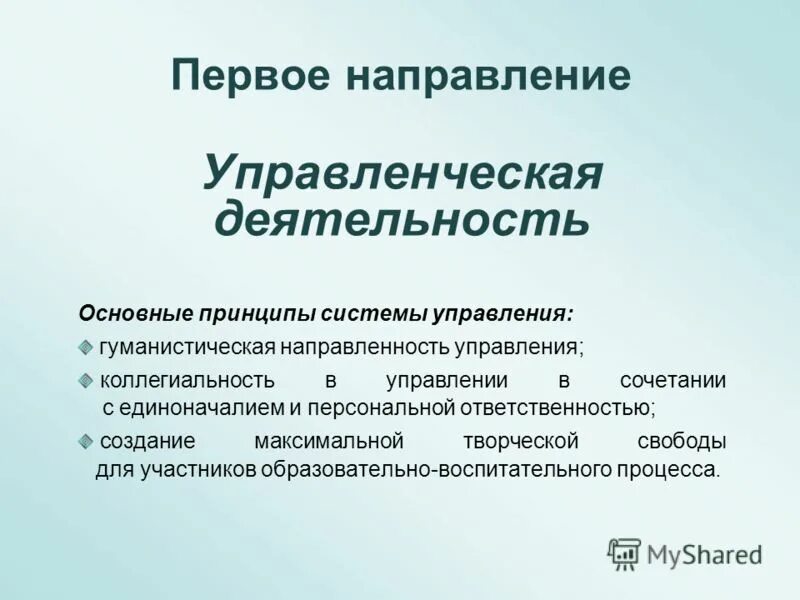 Первое направление

Управленческая деятельность

Основные принципы системы управления:

гуманистическая направленность управления;

коллегиальность в управлении в сочетании с единоначалием и персональной ответственностью;

создание максимальной творческой свободы для участников образовательно-воспитательного процесса.

MyShared